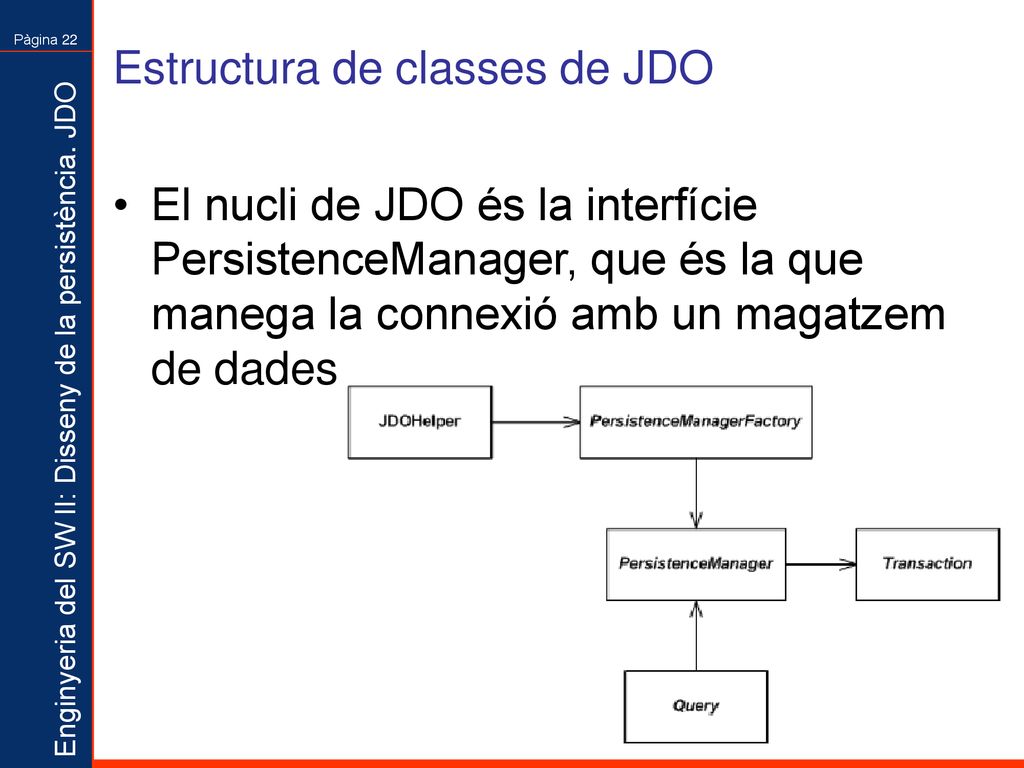 Pàgina 22

Enginyeria del SW II: Disseny de la persistència. JDO

Estructura de classes de JDO

• El nucli de JDO és la interfície PersistenceManager, que és la que manega la connexió amb un magatzem de dades

JDOHelper

PersistenceManagerFactory

PersistenceManager

Transaction

Query